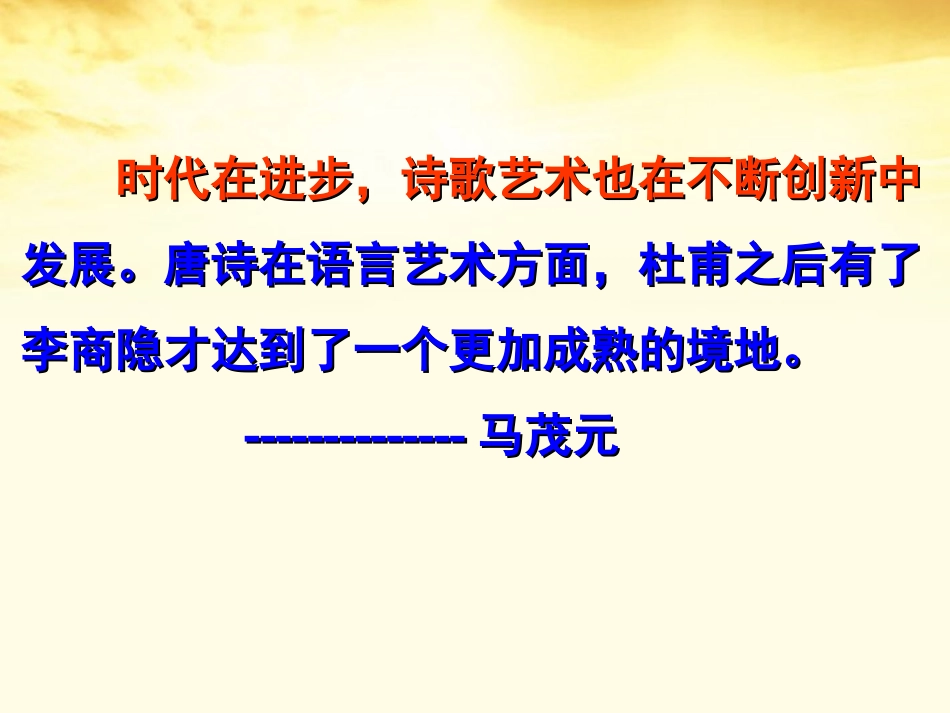 时代在进步，诗歌艺术也在不断创新中发展。唐诗在语言艺术方面，杜甫之后有了李商隐才达到了一个更加成熟的境地。

-------------- 马茂元